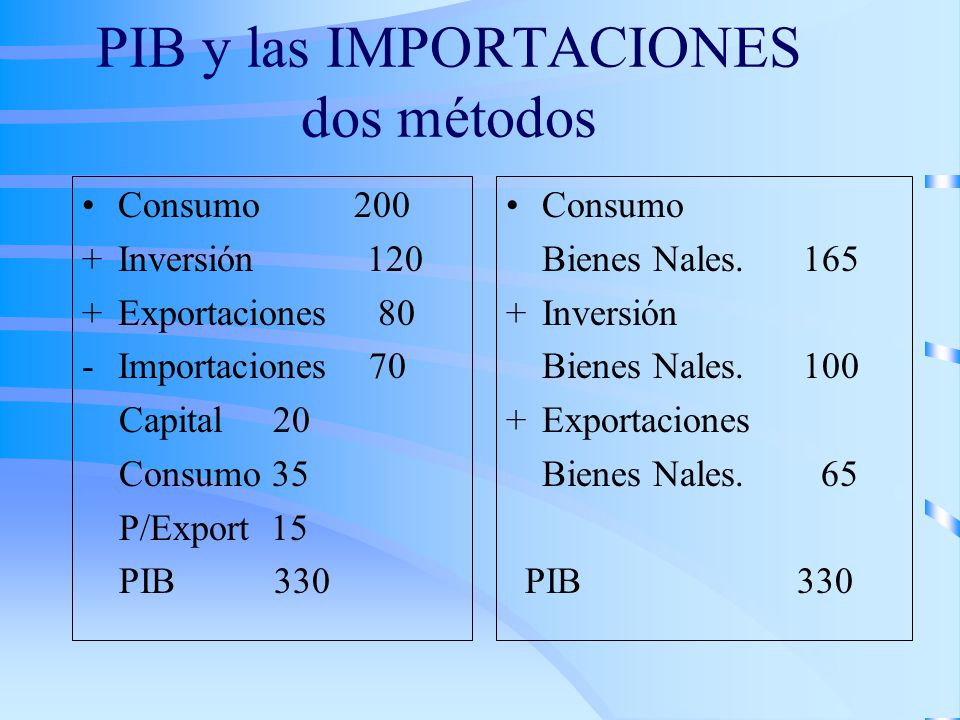 PIB y las IMPORTACIONES
dos métodos

• Consumo 200
+ Inversión 120
+ Exportaciones 80
- Importaciones 70
Capital 20
Consumo 35
P/Export 15
PIB 330

• Consumo
Bienes Nales. 165
+ Inversión
Bienes Nales. 100
+ Exportaciones
Bienes Nales. 65

PIB 330